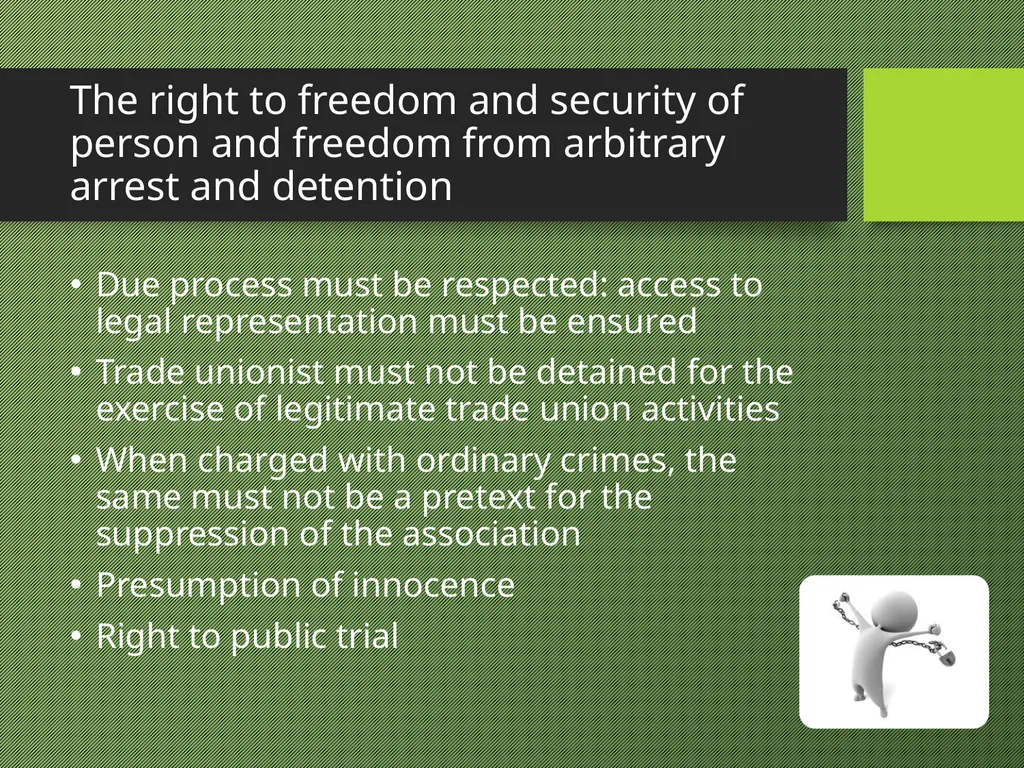 The right to freedom and security of person and freedom from arbitrary arrest and detention

• Due process must be respected: access to legal representation must be ensured
• Trade unionist must not be detained for the exercise of legitimate trade union activities
• When charged with ordinary crimes, the same must not be a pretext for the suppression of the association
• Presumption of innocence
• Right to public trial